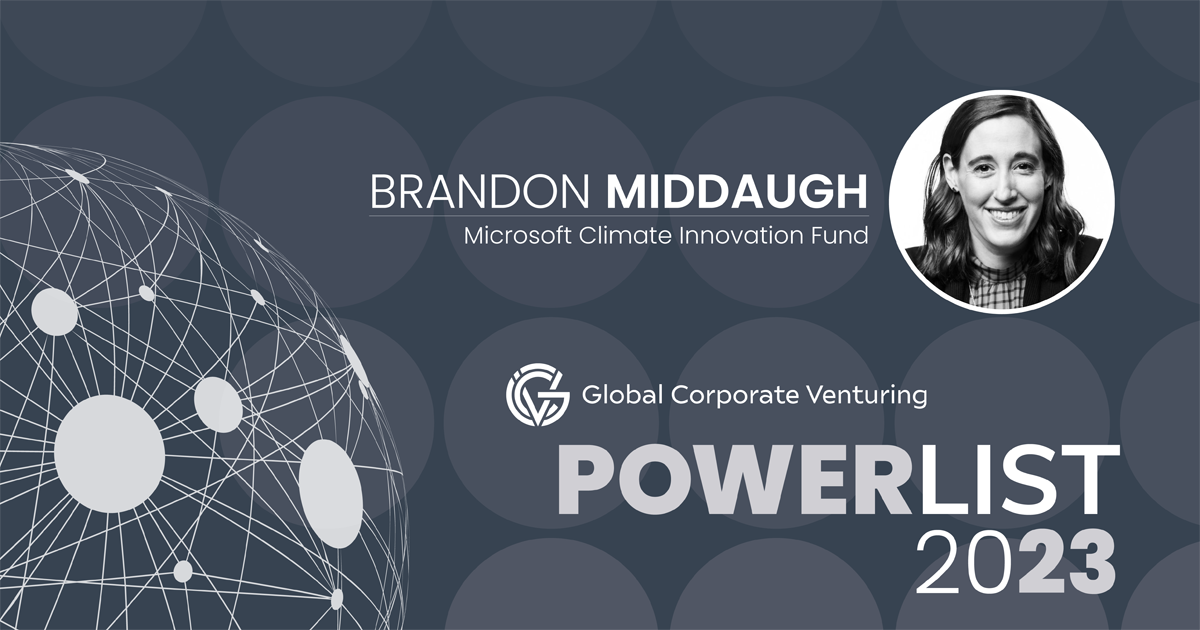 BRANDON MIDDAUGH
Microsoft Climate Innovation Fund

Global Corporate Venturing

POWERLIST
2023